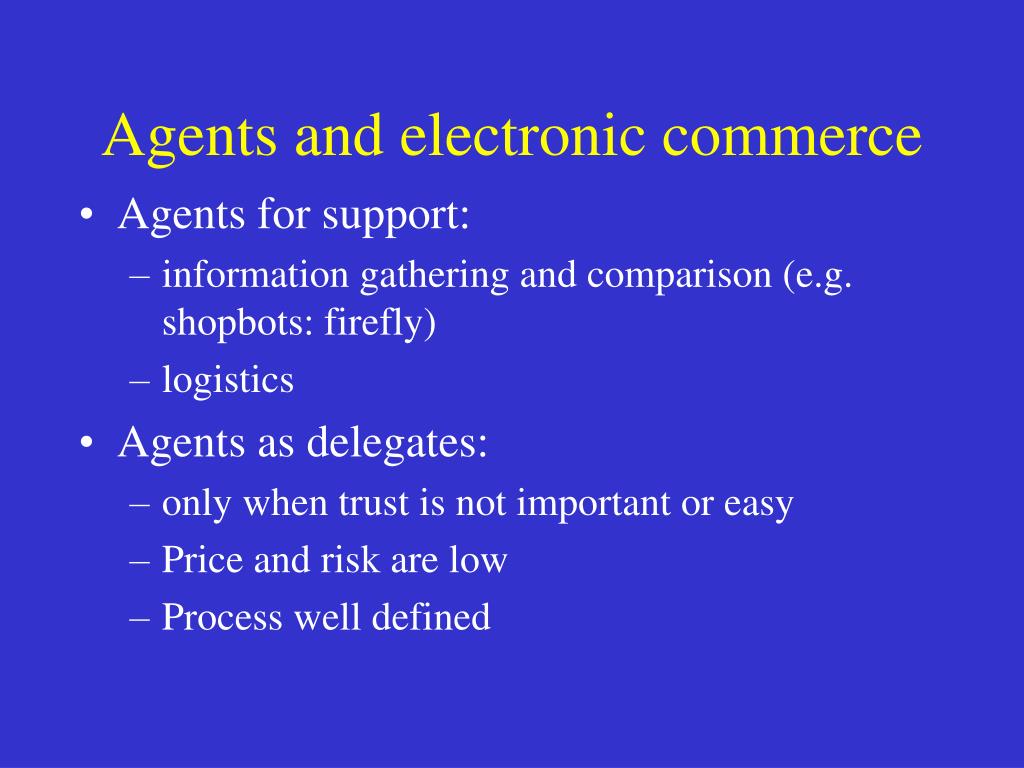 Agents and electronic commerce

• Agents for support:
  – information gathering and comparison (e.g. shopbots: firefly)
  – logistics
• Agents as delegates:
  – only when trust is not important or easy
  – Price and risk are low
  – Process well defined